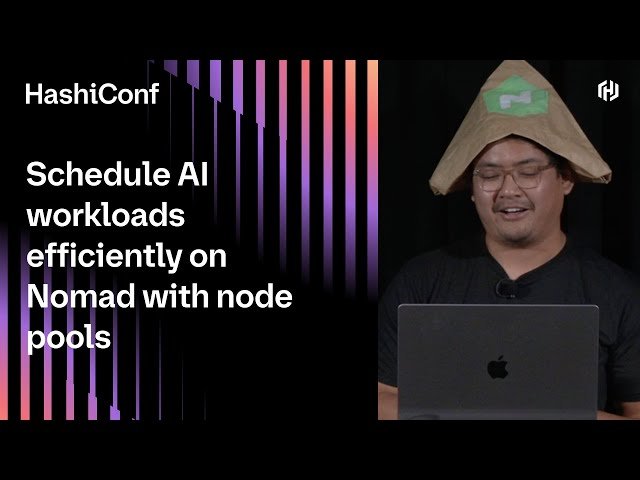 HashiConf

Schedule AI workloads efficiently on Nomad with node pools